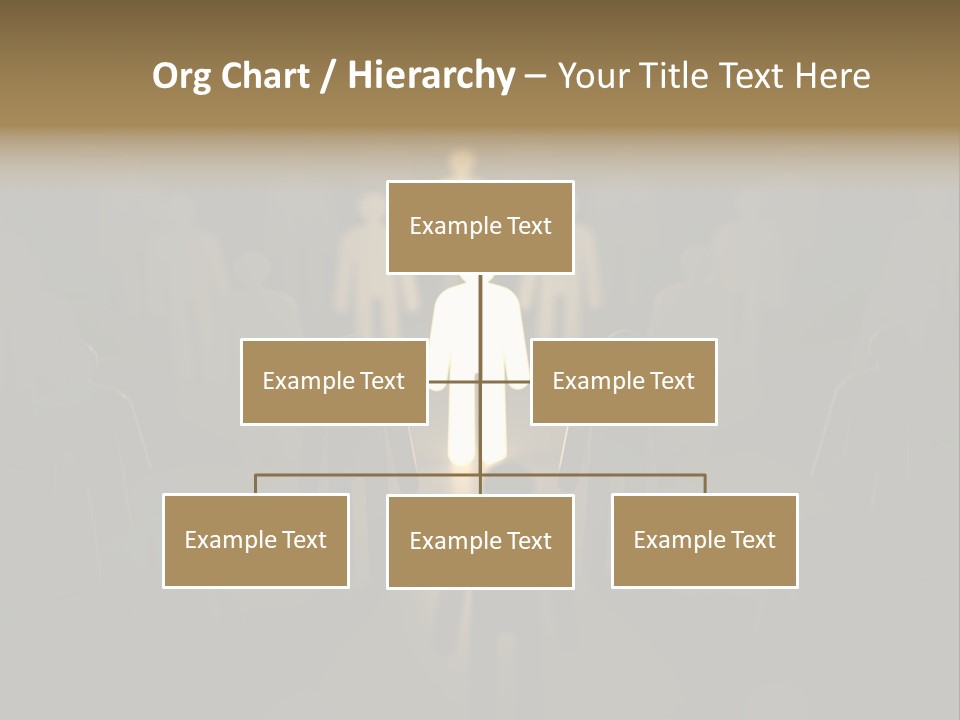 Org Chart / Hierarchy – Your Title Text Here

Example Text

Example Text

Example Text

Example Text

Example Text

Example Text